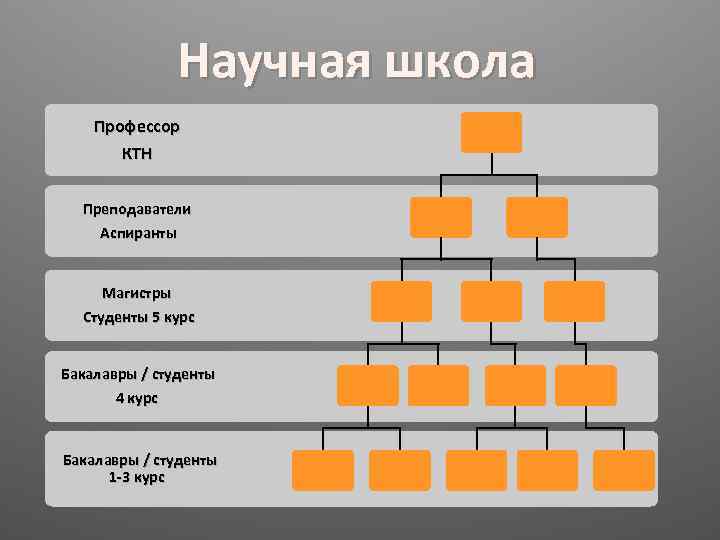 Научная школа

Профессор
КТН

Преподаватели
Аспиранты

Магистры
Студенты 5 курс

Бакалавры / студенты
4 курс

Бакалавры / студенты
1-3 курс